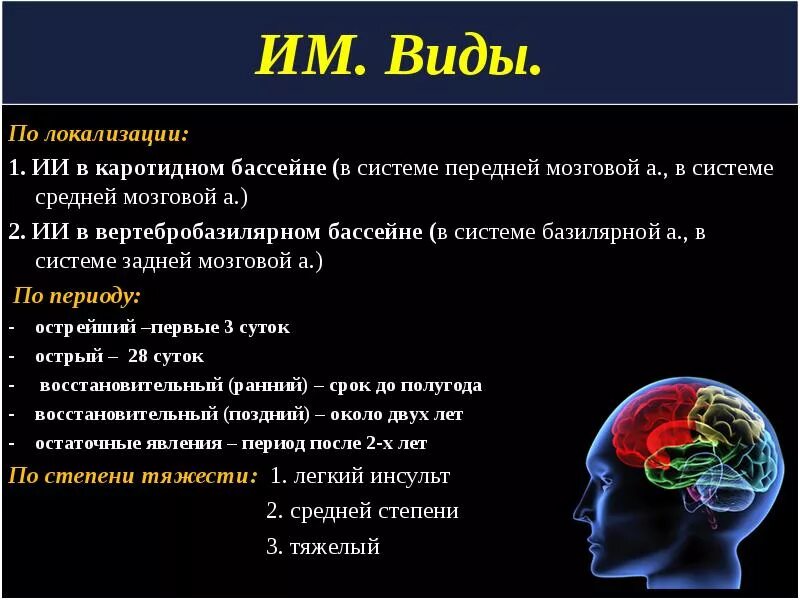 ИМ. Виды.

По локализации:

1. ИИ в каротидном бассейне (в системе передней мозговой а., в системе средней мозговой а.)

2. ИИ в вертебробазилярном бассейне (в системе базилярной а., в системе задней мозговой а.)

По периоду:

- острейший –первые 3 суток
- острый – 28 суток
- восстановительный (ранний) – срок до полугода
- восстановительный (поздний) – около двух лет
- остаточные явления – период после 2-х лет

По степени тяжести: 1. легкий инсульт
2. средней степени
3. тяжелый